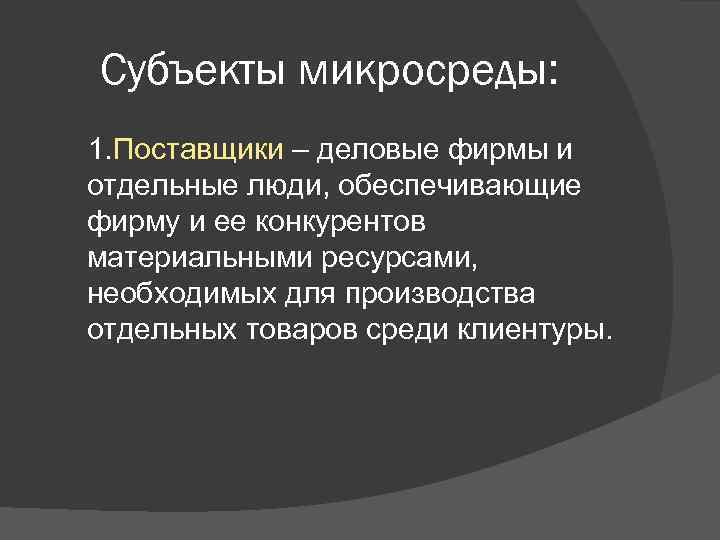 Субъекты микросреды:

1.Поставщики – деловые фирмы и отдельные люди, обеспечивающие фирму и ее конкурентов материальными ресурсами, необходимых для производства отдельных товаров среди клиентуры.